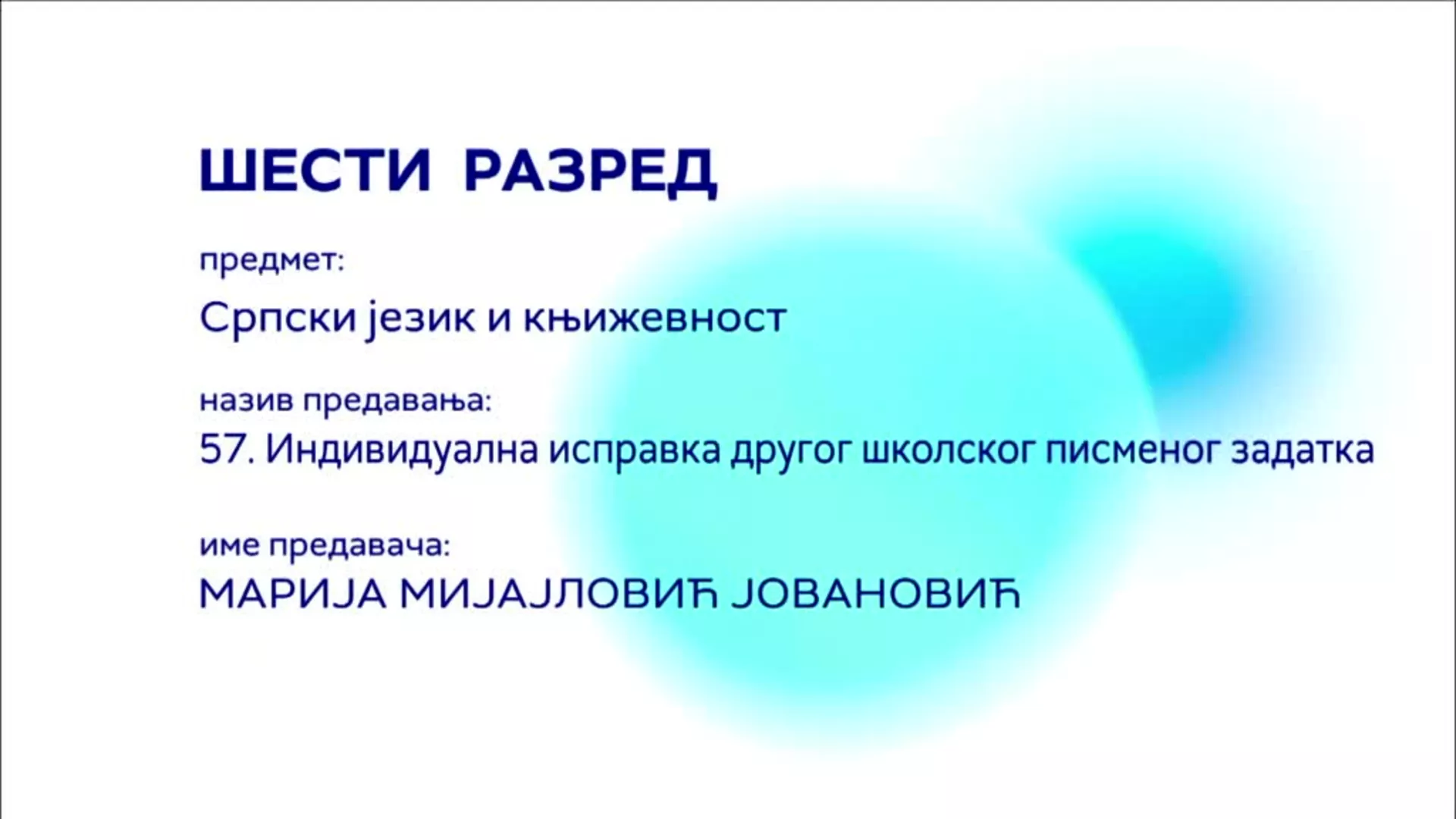 ШЕСТИ РАЗРЕД

предмет:

Српски језик и књижевност

назив предавања:

57. Индивидуална исправка другог школског писменог задатка

име предавача:

МАРИЈА МИЈАЈЛОВИЋ ЈОВАНОВИЋ